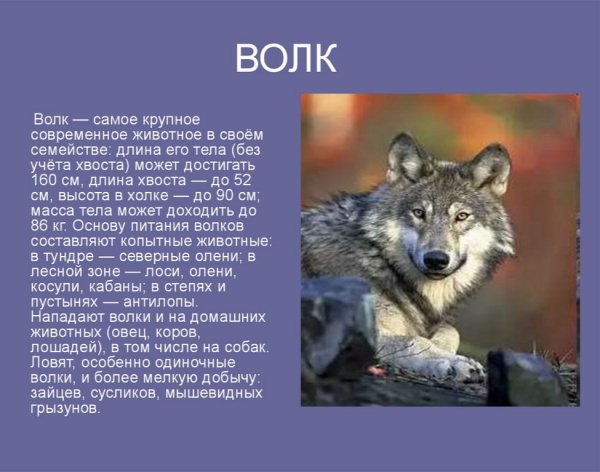 ВОЛК

Волк — самое крупное современное животное в своём семействе: длина его тела (без учёта хвоста) может достигать 160 см, длина хвоста — до 52 см, высота в холке — до 90 см; масса тела может доходить до 86 кг. Основу питания волков составляют копытные животные: в тундре — северные олени; в лесной зоне — лоси, олени, косули, кабаны; в степях и пустынях — антилопы. Нападают волки и на домашних животных (овец, коров, лошадей), в том числе на собак. Ловят, особенно одиночные волки, и более мелкую добычу: зайцев, сусликов, мышевидных грызунов.